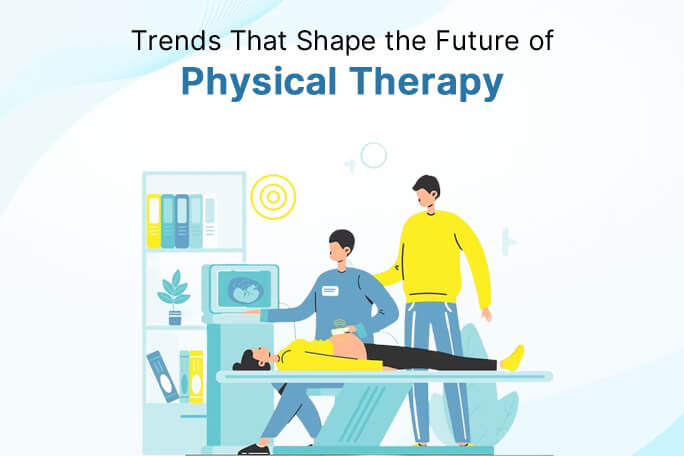 Trends That Shape the Future of
Physical Therapy